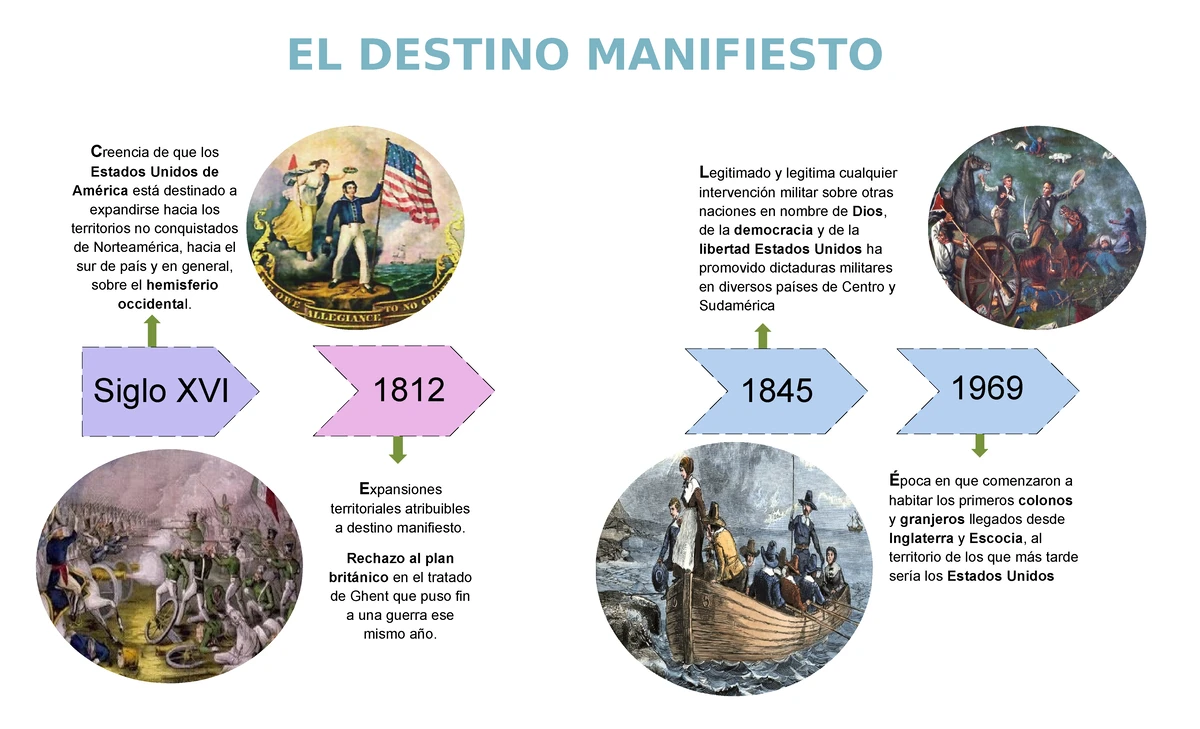 EL DESTINO MANIFIESTO

Creencia de que los Estados Unidos de América está destinado a expandirse hacia los territorios no conquistados de Norteamérica, hacia el sur de país y en general, sobre el hemisferio occidental.

WE OWE ALLEGIANCE TO NO CROWN

Siglo XVI

1812

Expansiones territoriales atribuibles a destino manifiesto.

Rechazo al plan británico en el tratado de Ghent que puso fin a una guerra ese mismo año.

Legitimado y legitima cualquier intervención militar sobre otras naciones en nombre de Dios, de la democracia y de la libertad Estados Unidos ha promovido dictaduras militares en diversos países de Centro y Sudamérica

1845

1969

Época en que comenzaron a habitar los primeros colonos y granjeros llegados desde Inglaterra y Escocia, al territorio de los que más tarde sería los Estados Unidos